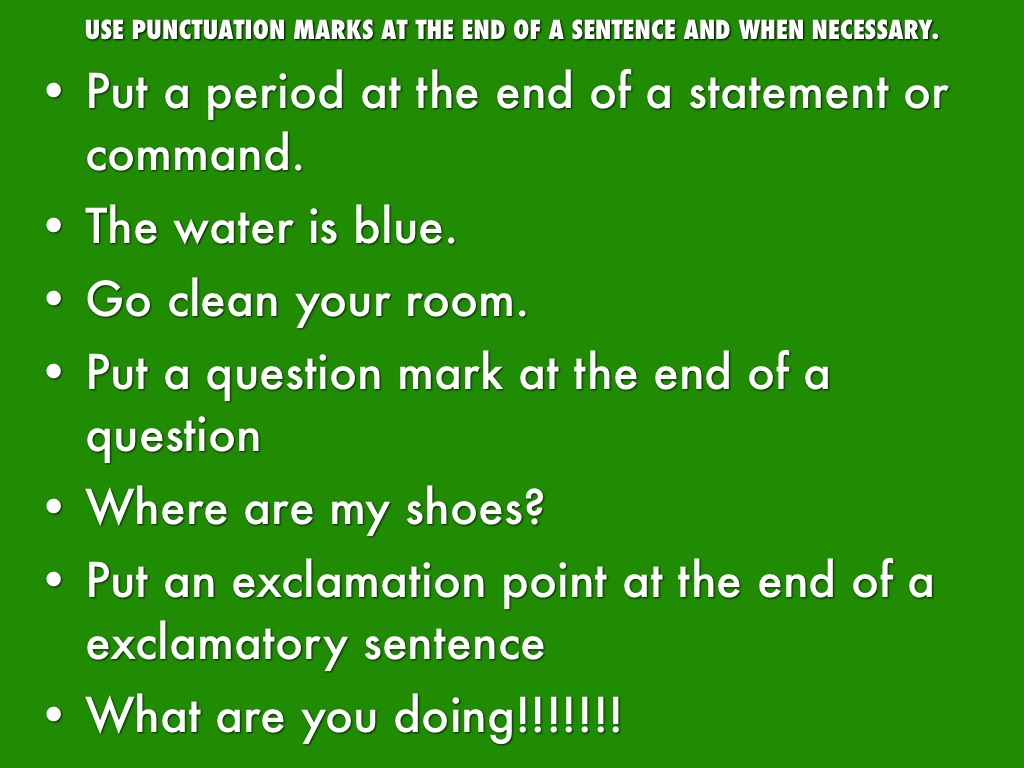 USE PUNCTUATION MARKS AT THE END OF A SENTENCE AND WHEN NECESSARY.

• Put a period at the end of a statement or command.
• The water is blue.
• Go clean your room.
• Put a question mark at the end of a question
• Where are my shoes?
• Put an exclamation point at the end of a exclamatory sentence
• What are you doing!!!!!!!